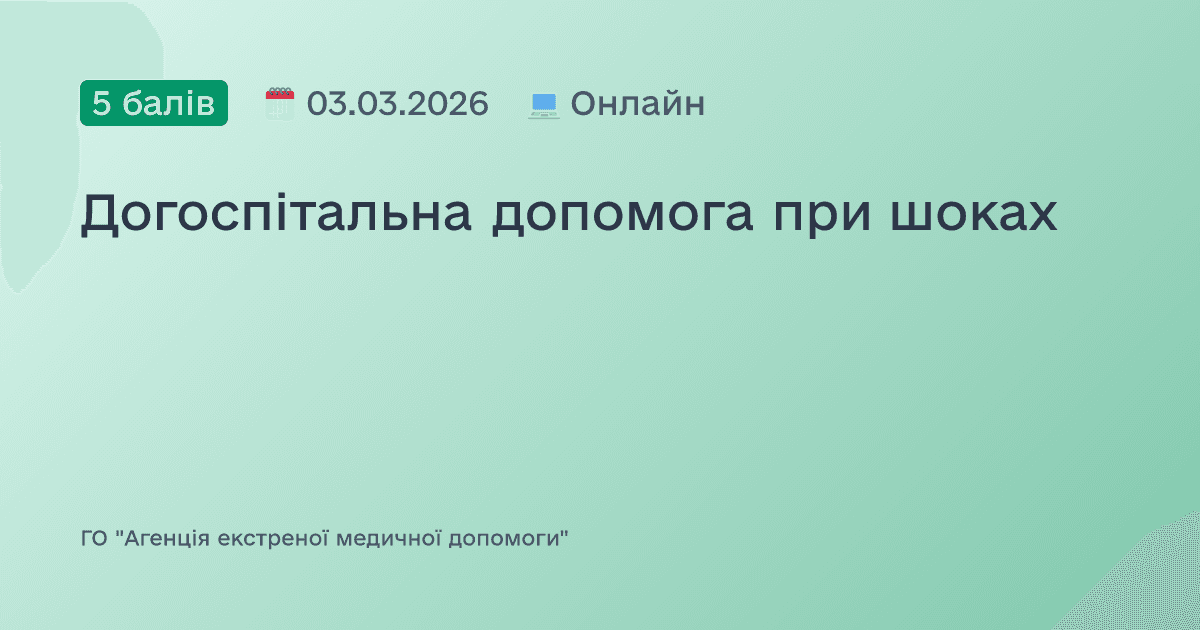 5 балів 03.03.2026 Онлайн

Догоспітальна допомога при шоках

ГО "Агенція екстреної медичної допомоги"